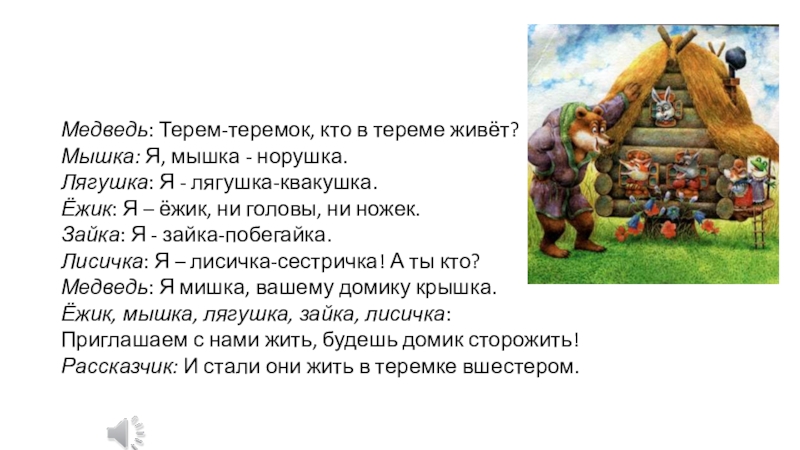 Медведь: Терем-теремок, кто в тереме живёт?
Мышка: Я, мышка - норушка.
Лягушка: Я - лягушка-квакушка.
Ёжик: Я – ёжик, ни головы, ни ножек.
Зайка: Я - зайка-побегайка.
Лисичка: Я – лисичка-сестричка! А ты кто?
Медведь: Я мишка, вашему домику крышка.
Ёжик, мышка, лягушка, зайка, лисичка:
Приглашаем с нами жить, будешь домик сторожить!
Рассказчик: И стали они жить в теремке вшестером.